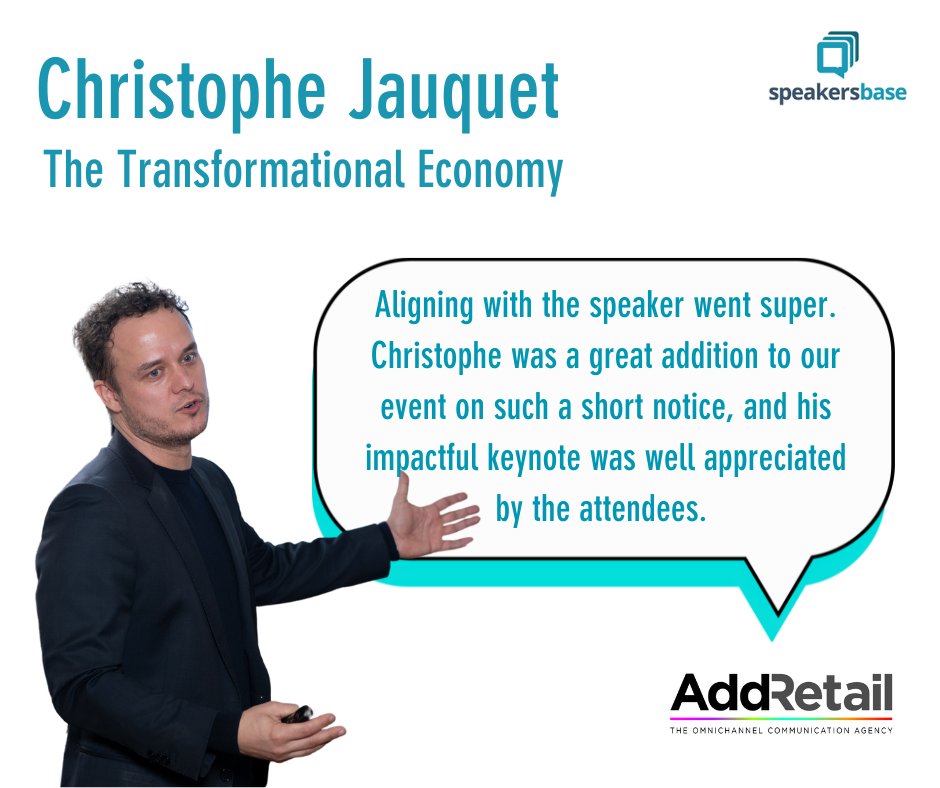 Christophe Jauquet
The Transformational Economy

speakersbase

Aligning with the speaker went super. Christophe was a great addition to our event on such a short notice, and his impactful keynote was well appreciated by the attendees.

AddRetail
THE OMNICHANNEL COMMUNICATION AGENCY